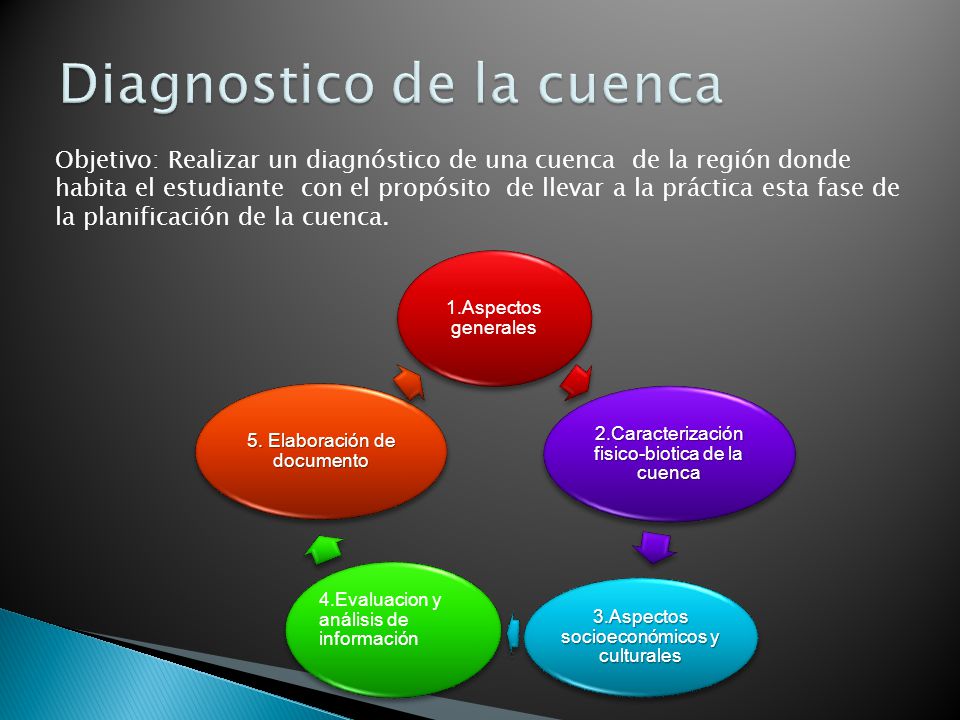 Diagnostico de la cuenca

Objetivo: Realizar un diagnóstico de una cuenca de la región donde habita el estudiante con el propósito de llevar a la práctica esta fase de la planificación de la cuenca.

1.Aspectos generales

2.Caracterización fisico-biotica de la cuenca

3.Aspectos socioeconómicos y culturales

4.Evaluacion y análisis de información

5. Elaboración de documento